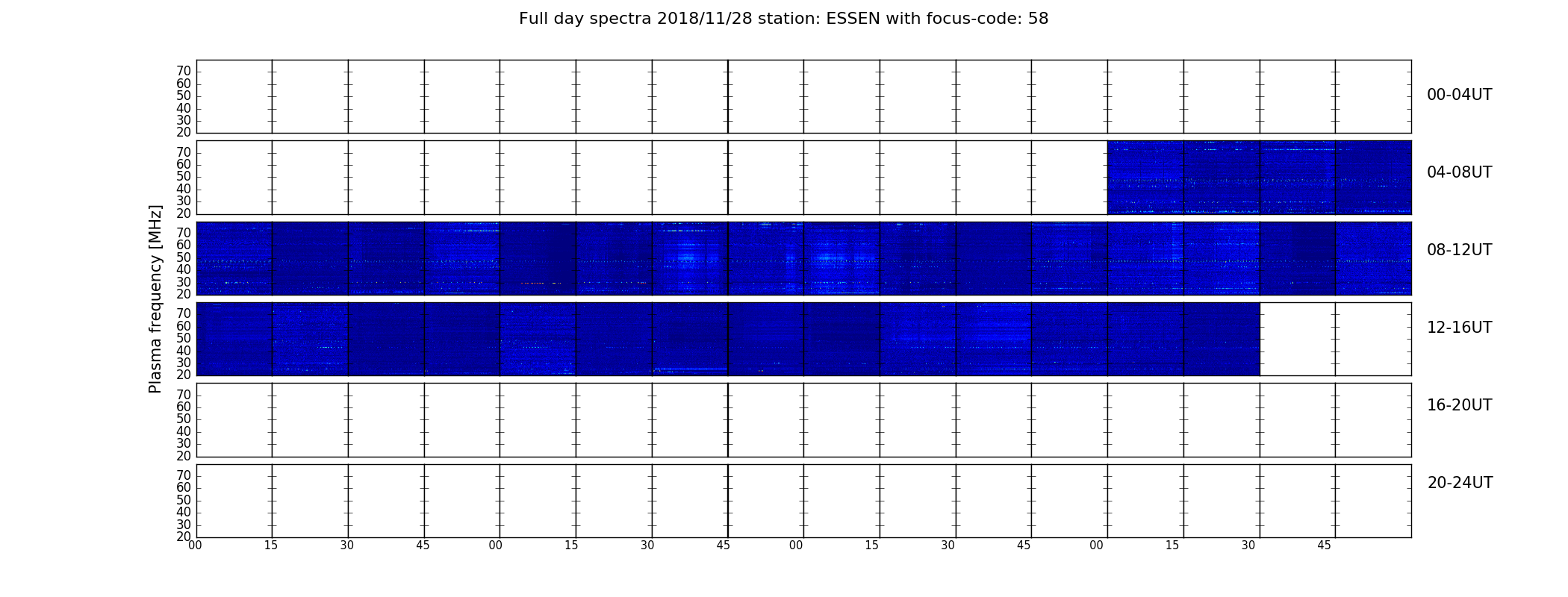 Full day spectra 2018/11/28 station: ESSEN with focus-code: 58

Plasma frequency [MHz]

70
60
50
40
30
20

00-04UT

70
60
50
40
30
20

04-08UT

70
60
50
40
30
20

08-12UT

70
60
50
40
30
20

12-16UT

70
60
50
40
30
20

16-20UT

70
60
50
40
30
20

20-24UT

00 15 30 45 00 15 30 45 00 15 30 45 00 15 30 45